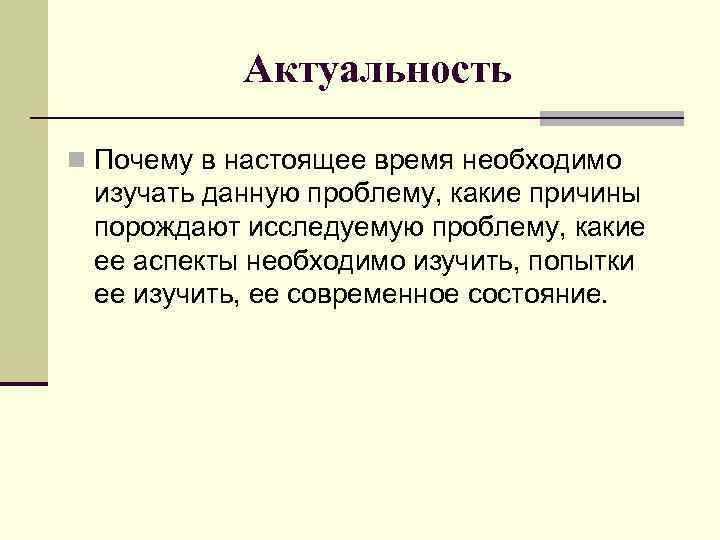 Актуальность

Почему в настоящее время необходимо изучать данную проблему, какие причины порождают исследуемую проблему, какие ее аспекты необходимо изучить, попытки ее изучить, ее современное состояние.